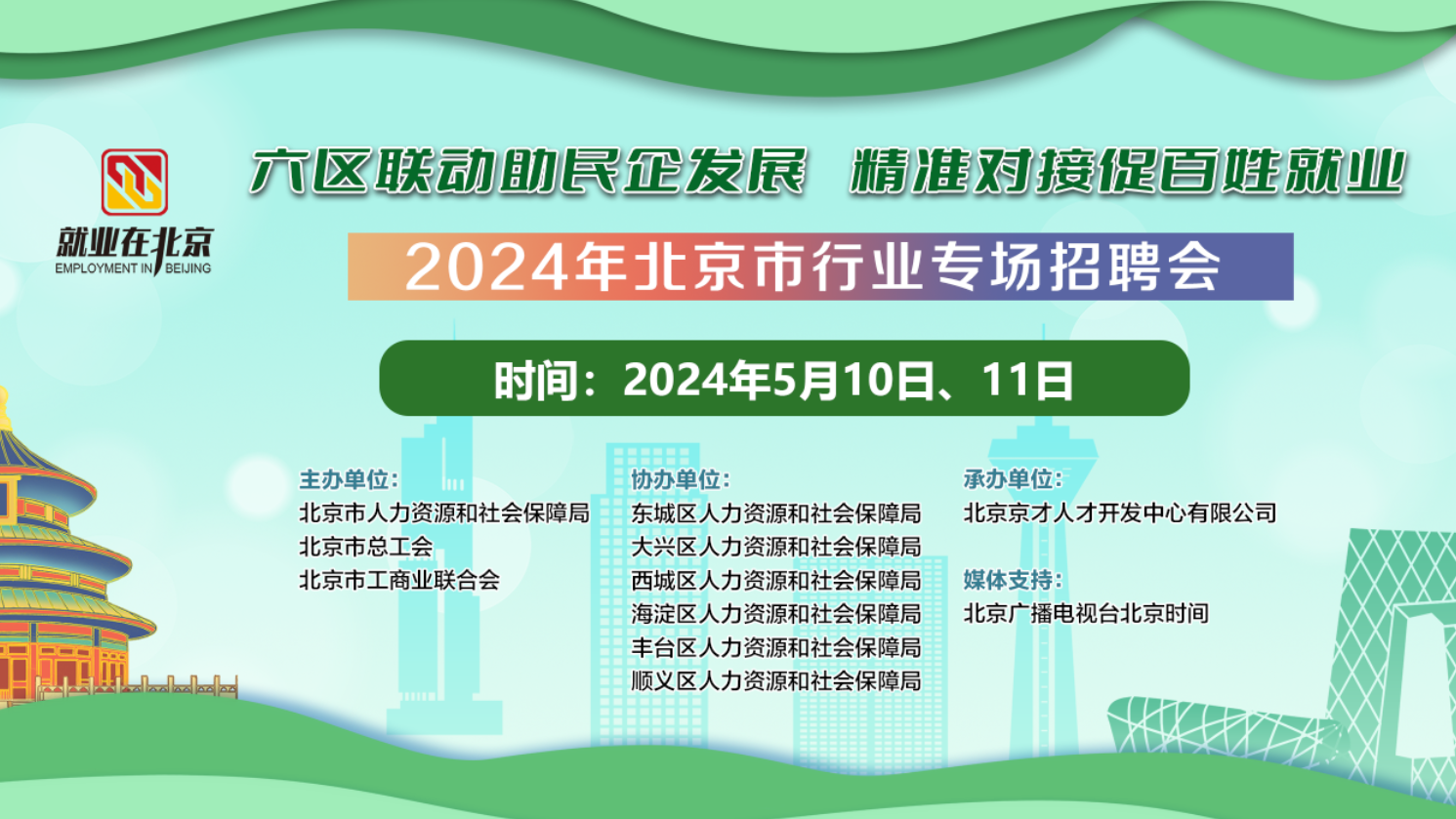 就业在北京
EMPLOYMENT IN BEIJING

六区联动助民企发展 精准对接促百姓就业

2024年北京市行业专场招聘会

时间：2024年5月10日、11日

主办单位:
北京市人力资源和社会保障局
北京市总工会
北京市工商业联合会

协办单位:
东城区人力资源和社会保障局
大兴区人力资源和社会保障局
西城区人力资源和社会保障局
海淀区人力资源和社会保障局
丰台区人力资源和社会保障局
顺义区人力资源和社会保障局

承办单位:
北京京才人才开发中心有限公司

媒体支持:
北京广播电视台北京时间